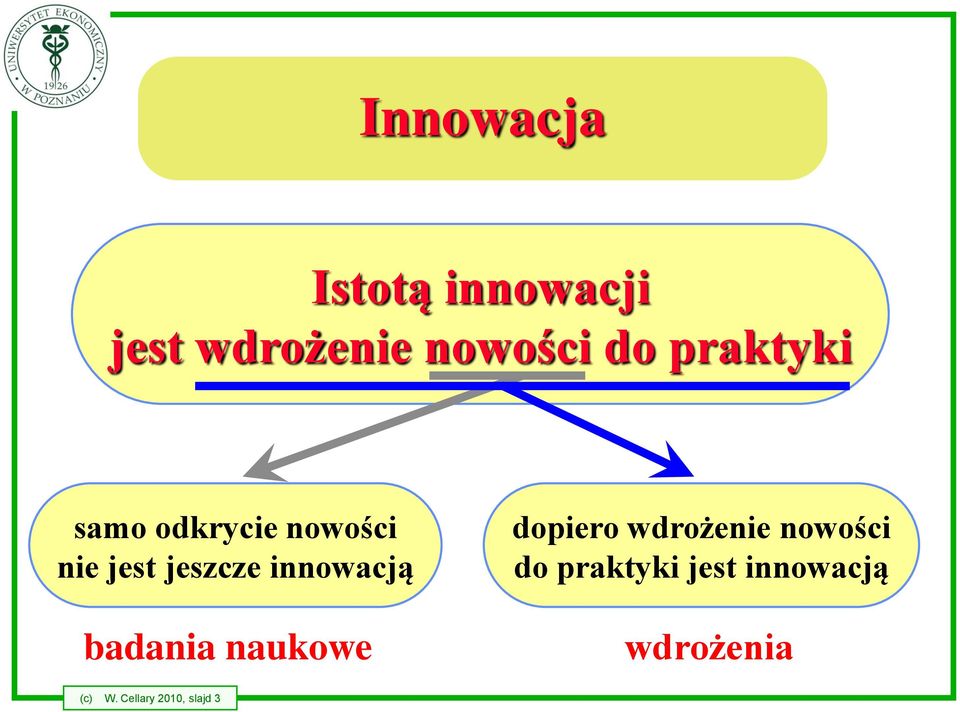 UNIWERSYTET EKONOMICZNY W POZNANIU 1926

Innowacja

Istotą innowacji jest wdrożenie nowości do praktyki

samo odkrycie nowości nie jest jeszcze innowacją

dopiero wdrożenie nowości do praktyki jest innowacją

badania naukowe

wdrożenia

(c) W. Cellary 2010, slajd 3